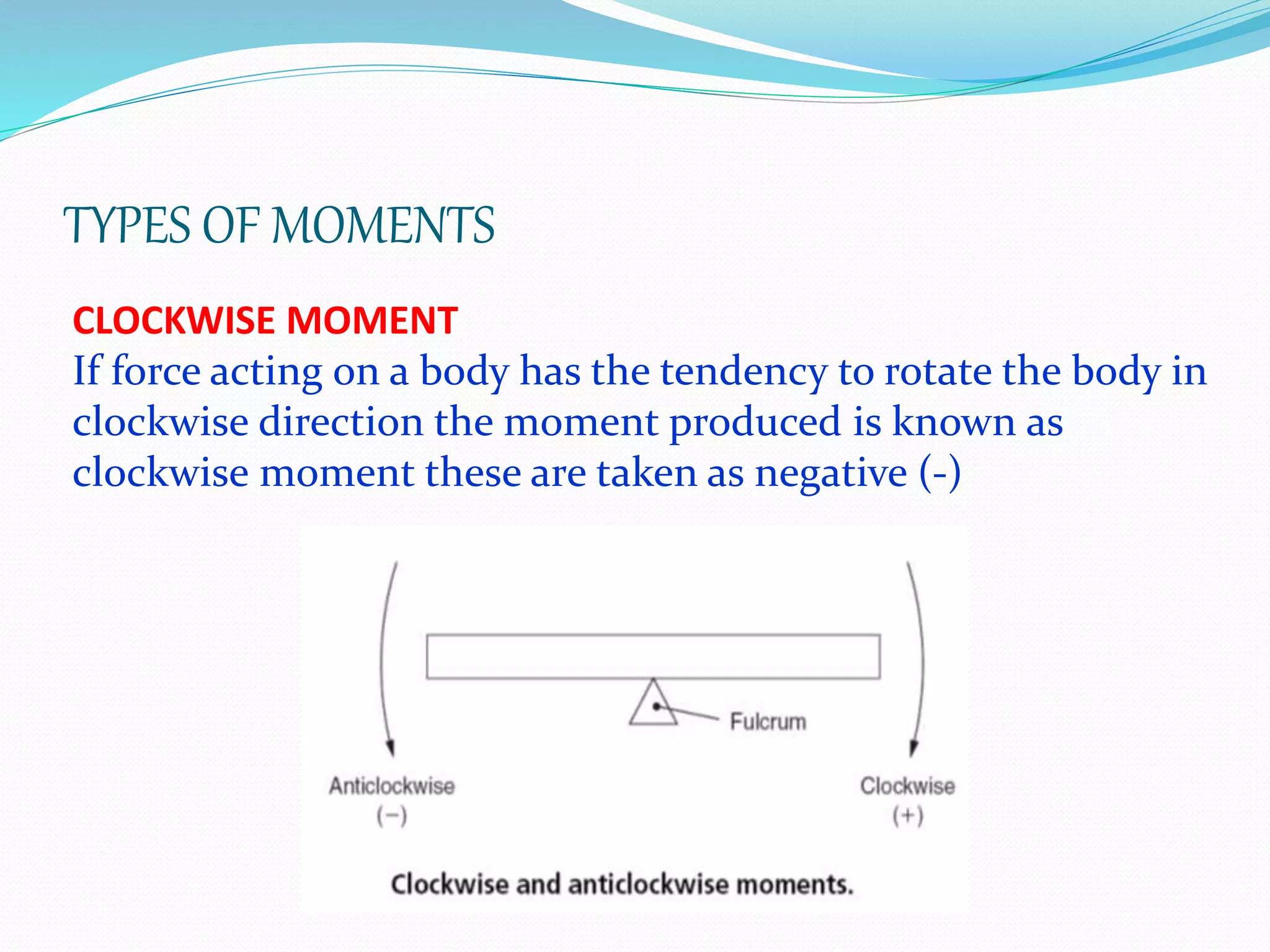 TYPES OF MOMENTS

CLOCKWISE MOMENT

If force acting on a body has the tendency to rotate the body in clockwise direction the moment produced is known as clockwise moment these are taken as negative (-)

Fulcrum

Anticlockwise
(−)

Clockwise
(+)

Clockwise and anticlockwise moments.